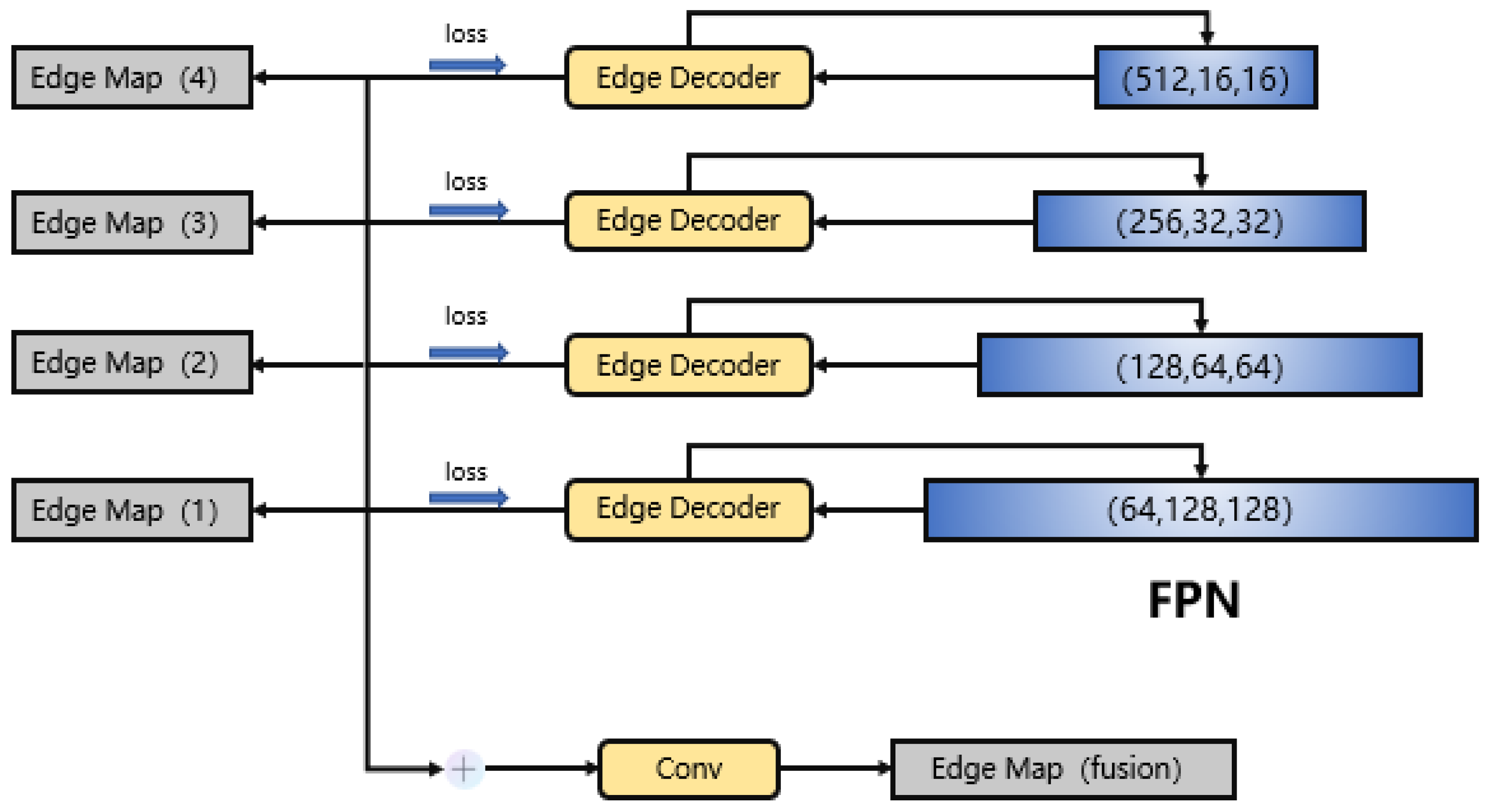 Edge Map (4)

loss

Edge Decoder

(512,16,16)

Edge Map (3)

loss

Edge Decoder

(256,32,32)

Edge Map (2)

loss

Edge Decoder

(128,64,64)

Edge Map (1)

loss

Edge Decoder

(64,128,128)

FPN

+

Conv

Edge Map (fusion)